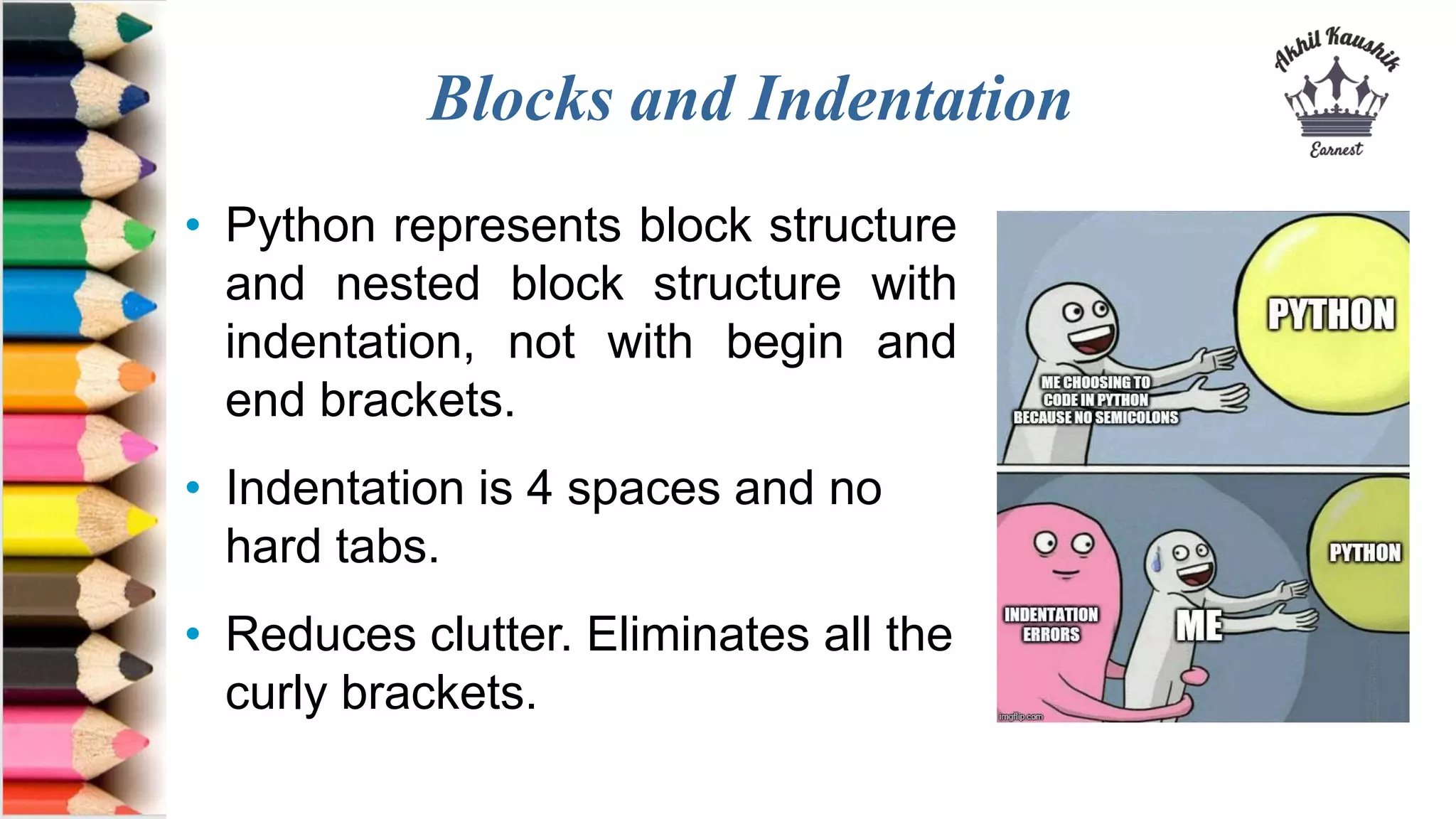 Blocks and Indentation

Akhil Kaushik
Earnest

• Python represents block structure and nested block structure with indentation, not with begin and end brackets.

• Indentation is 4 spaces and no hard tabs.

• Reduces clutter. Eliminates all the curly brackets.

ME CHOOSING TO CODE IN PYTHON BECAUSE NO SEMICOLONS

PYTHON

INDENTATION ERRORS

ME

PYTHON

imgflip.com